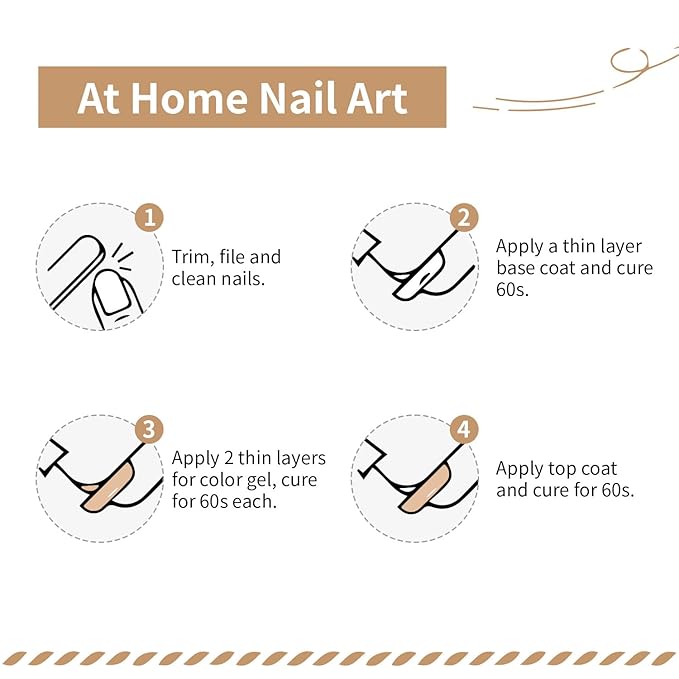 At Home Nail Art

1
Trim, file and clean nails.

2
Apply a thin layer base coat and cure 60s.

3
Apply 2 thin layers for color gel, cure for 60s each.

4
Apply top coat and cure for 60s.